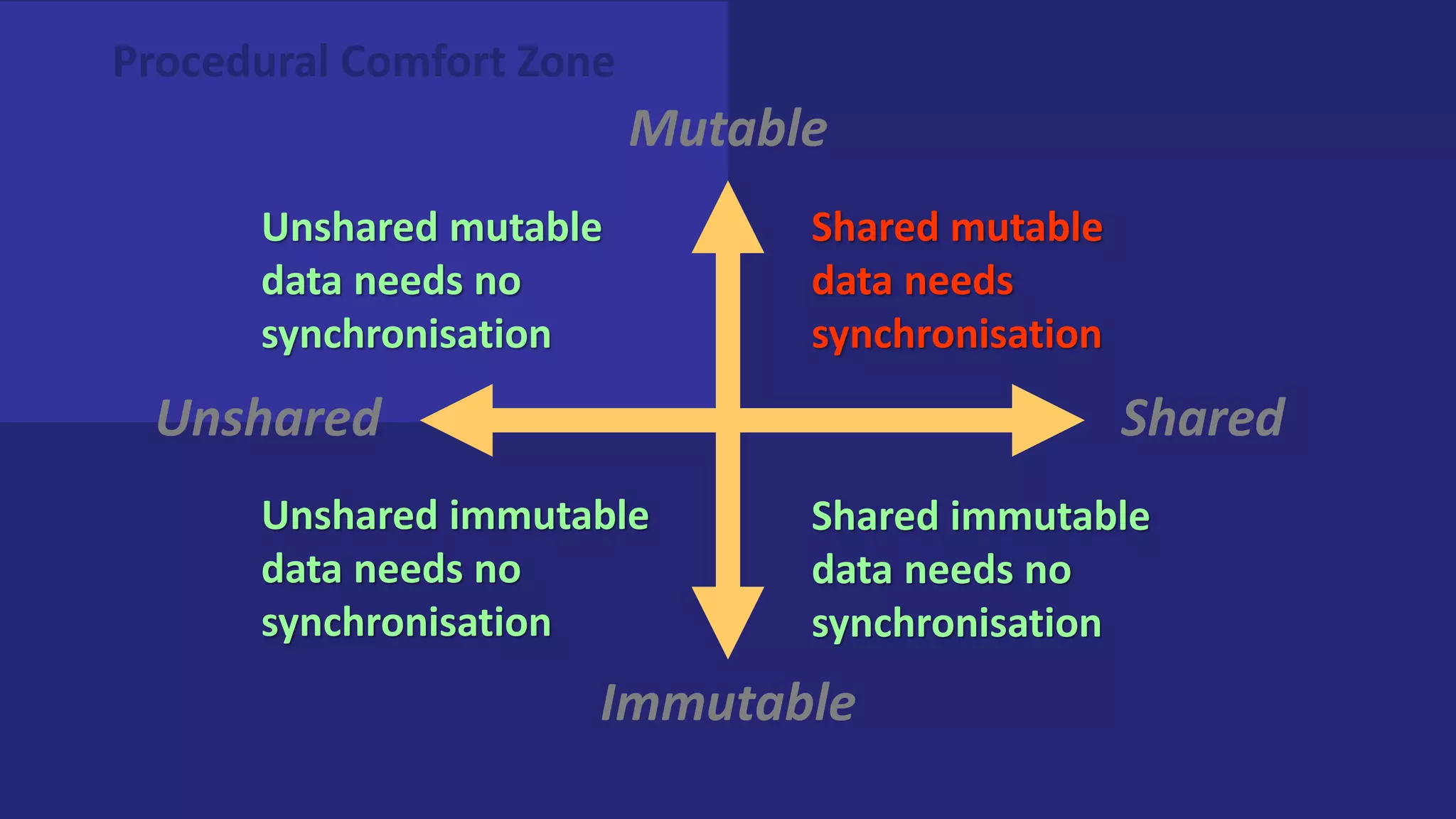 Procedural Comfort Zone

Mutable

Unshared mutable data needs no synchronisation

Shared mutable data needs synchronisation

Unshared

Shared

Unshared immutable data needs no synchronisation

Shared immutable data needs no synchronisation

Immutable